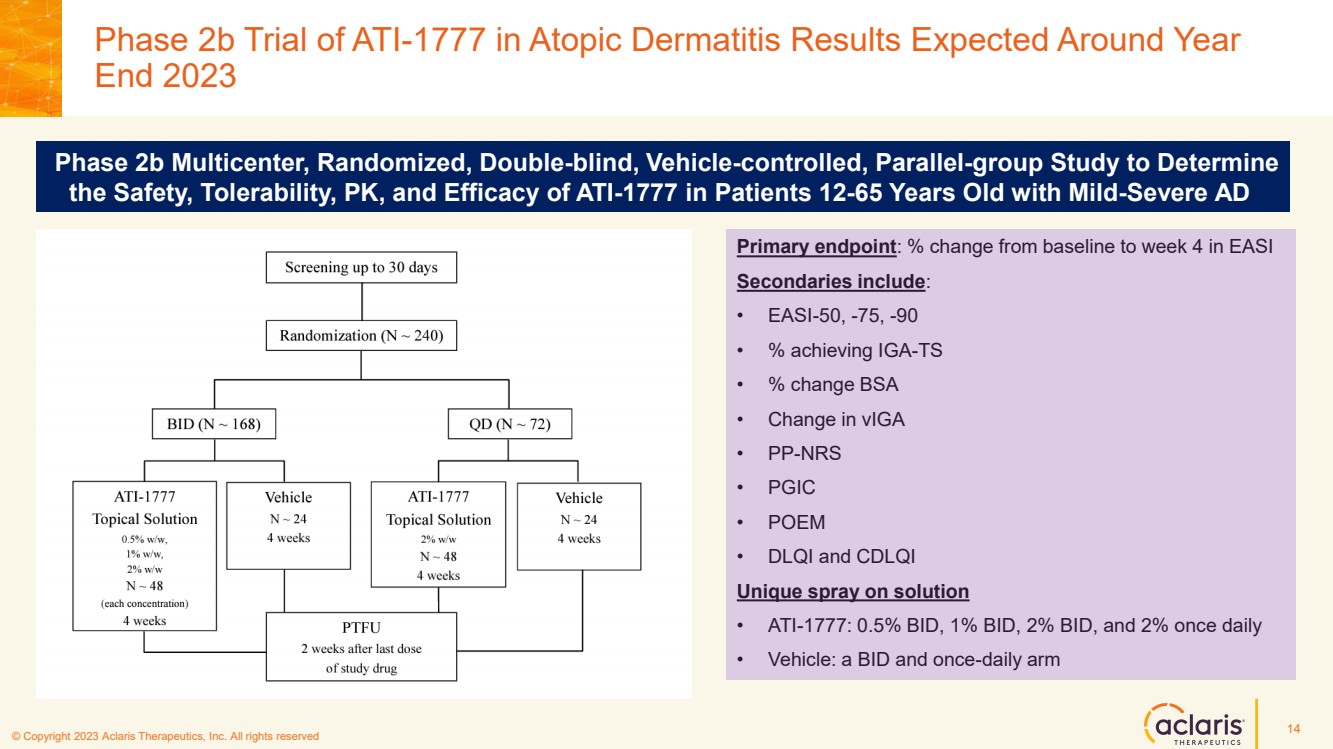 Phase 2b Trial of ATI-1777 in Atopic Dermatitis Results Expected Around Year End 2023

Phase 2b Multicenter, Randomized, Double-blind, Vehicle-controlled, Parallel-group Study to Determine the Safety, Tolerability, PK, and Efficacy of ATI-1777 in Patients 12-65 Years Old with Mild-Severe AD

Screening up to 30 days

Randomization (N ~ 240)

BID (N ~ 168)

QD (N ~ 72)

ATI-1777 Topical Solution 0.5% w/w, 1% w/w, 2% w/w N ~ 48 (each concentration) 4 weeks

Vehicle N ~ 24 4 weeks

ATI-1777 Topical Solution 2% w/w N ~ 48 4 weeks

Vehicle N ~ 24 4 weeks

PTFU 2 weeks after last dose of study drug

Primary endpoint: % change from baseline to week 4 in EASI

Secondaries include:

• EASI-50, -75, -90
• % achieving IGA-TS
• % change BSA
• Change in vIGA
• PP-NRS
• PGIC
• POEM
• DLQI and CDLQI

Unique spray on solution

• ATI-1777: 0.5% BID, 1% BID, 2% BID, and 2% once daily
• Vehicle: a BID and once-daily arm

© Copyright 2023 Aclaris Therapeutics, Inc. All rights reserved

aclaris THERAPEUTICS

14